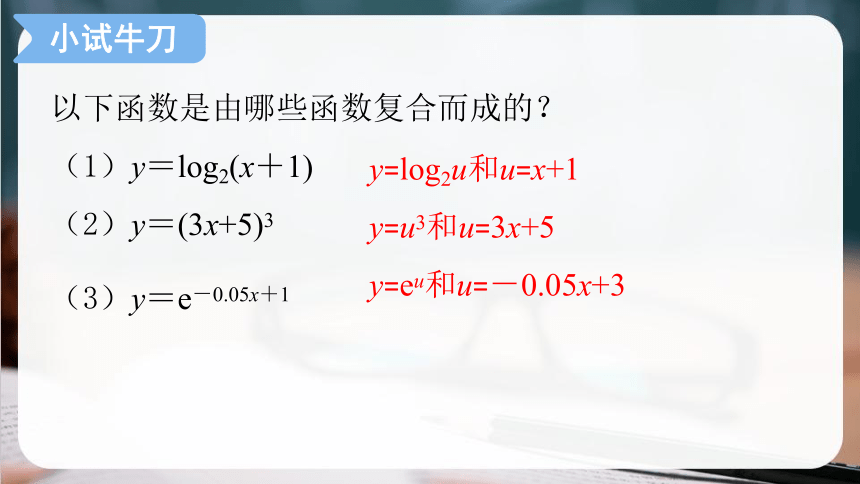 小试牛刀

以下函数是由哪些函数复合而成的？

（1）$y=\log_2(x+1)$　　$y=\log_2 u$和$u=x+1$

（2）$y=(3x+5)^3$　　$y=u^3$和$u=3x+5$

（3）$y=e^{-0.05x+1}$　　$y=e^u$和$u=-0.05x+3$